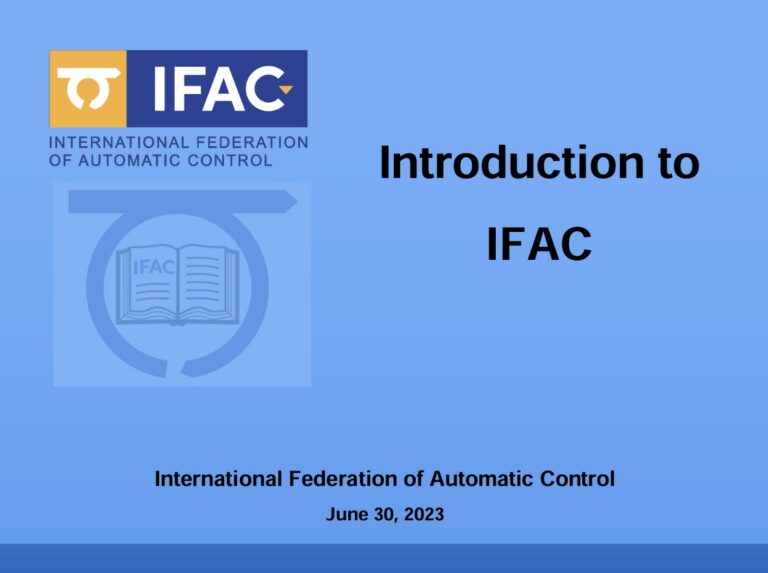 IFAC

INTERNATIONAL FEDERATION OF AUTOMATIC CONTROL

IFAC

Introduction to

IFAC

International Federation of Automatic Control

June 30, 2023